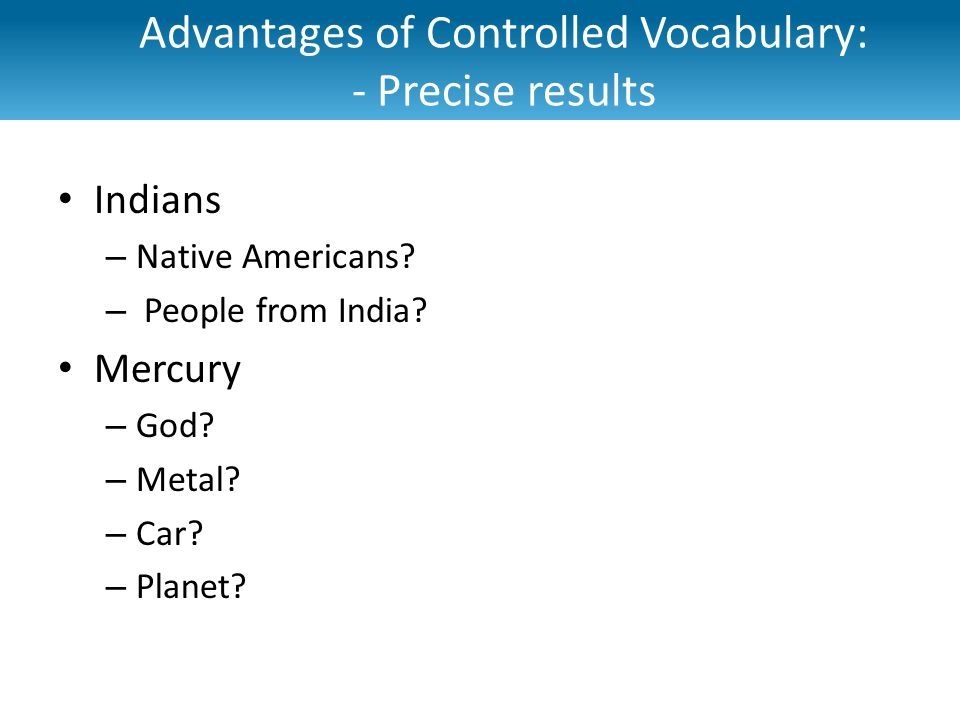 Advantages of Controlled Vocabulary:
- Precise results

• Indians
– Native Americans?
– People from India?
• Mercury
– God?
– Metal?
– Car?
– Planet?